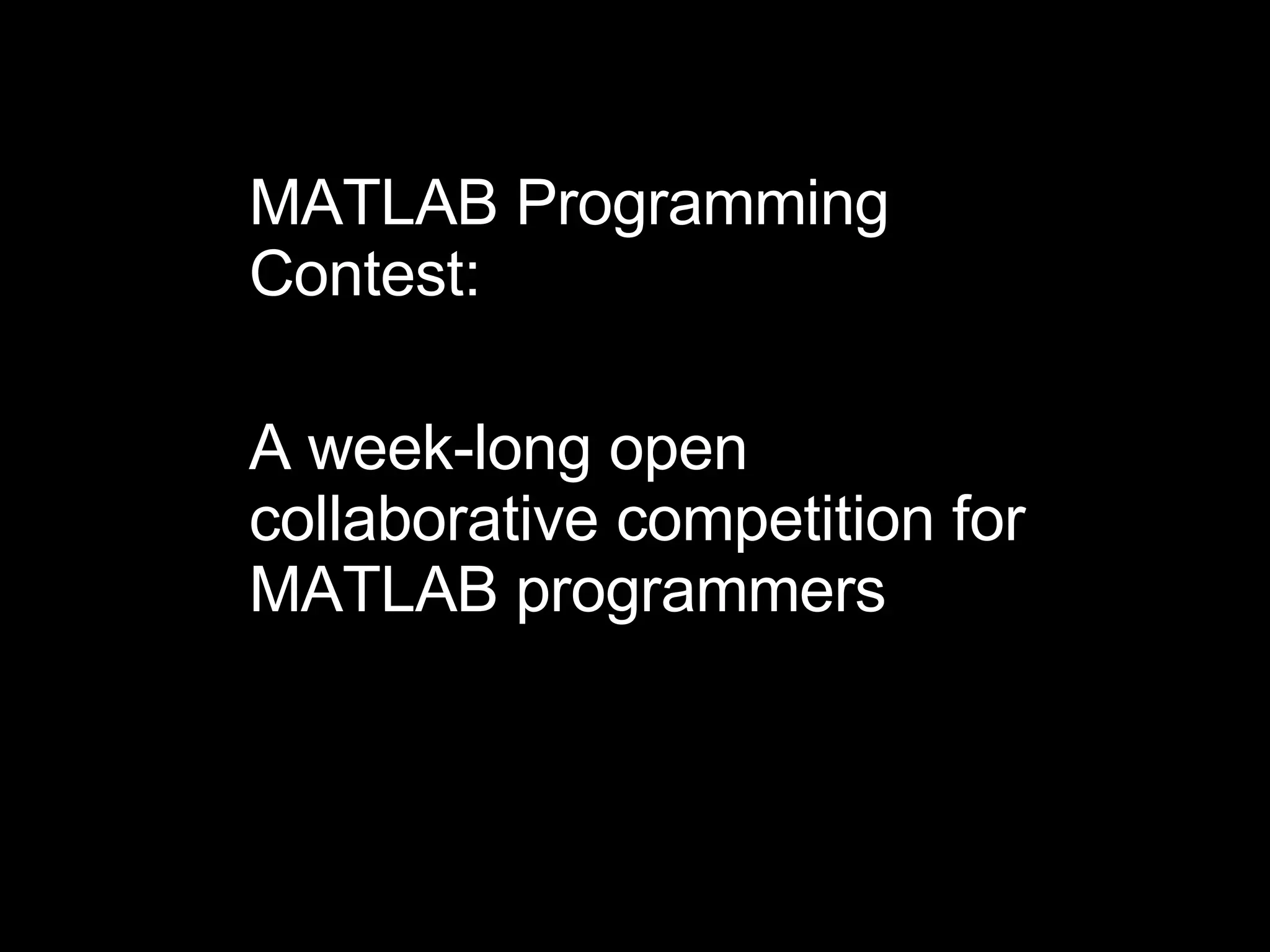 MATLAB Programming Contest:

A week-long open collaborative competition for MATLAB programmers